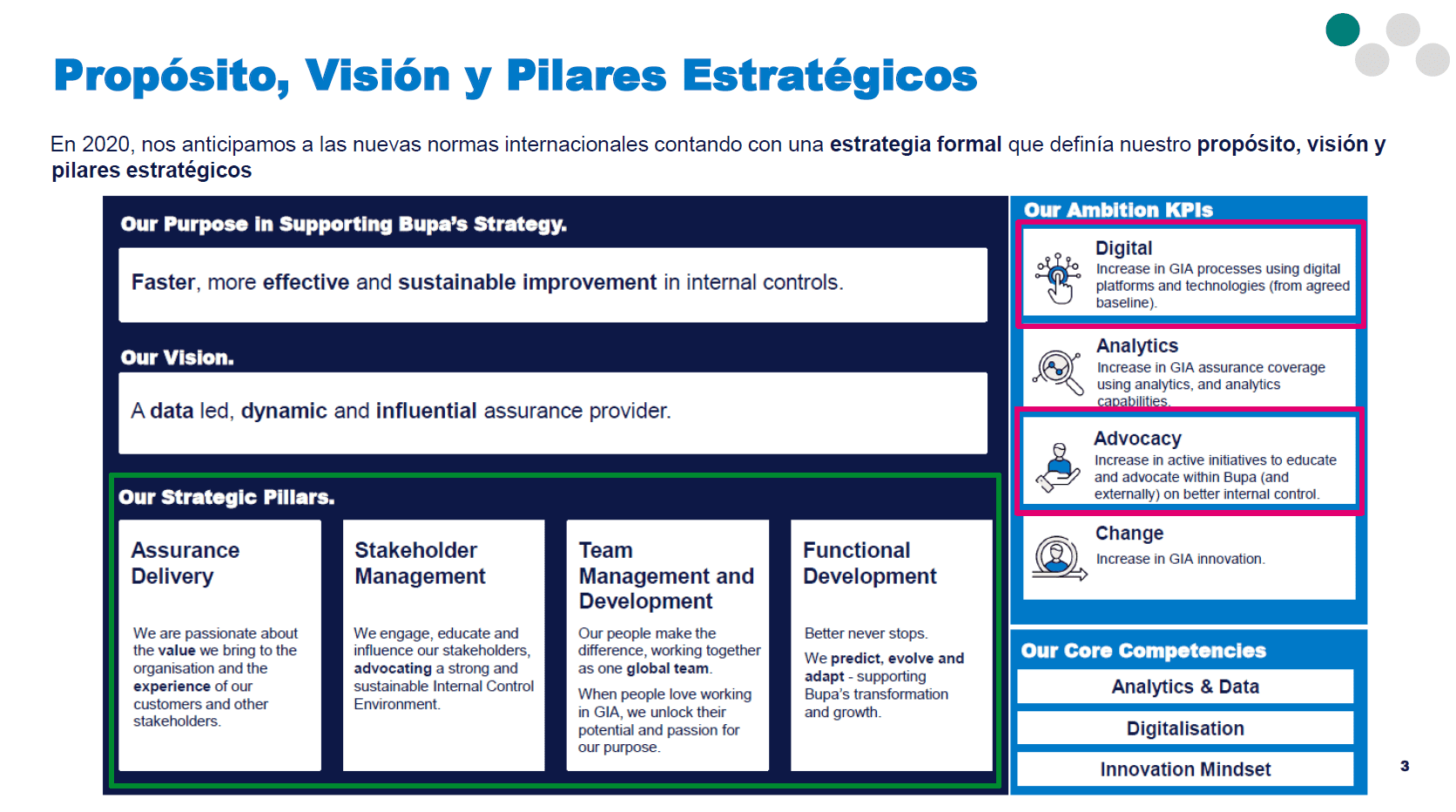 Propósito, Visión y Pilares Estratégicos

En 2020, nos anticipamos a las nuevas normas internacionales contando con una estrategia formal que definía nuestro propósito, visión y pilares estratégicos

Our Purpose in Supporting Bupa's Strategy.

Faster, more effective and sustainable improvement in internal controls.

Our Vision.

A data led, dynamic and influential assurance provider.

Our Strategic Pillars.

Assurance Delivery

We are passionate about the value we bring to the organisation and the experience of our customers and other stakeholders.

Stakeholder Management

We engage, educate and influence our stakeholders, advocating a strong and sustainable Internal Control Environment.

Team Management and Development

Our people make the difference, working together as one global team.

When people love working in GIA, we unlock their potential and passion for our purpose.

Functional Development

Better never stops.

We predict, evolve and adapt - supporting Bupa's transformation and growth.

Our Ambition KPIs

Digital
Increase in GIA processes using digital platforms and technologies (from agreed baseline).

Analytics
Increase in GIA assurance coverage using analytics, and analytics capabilities.

Advocacy
Increase in active initiatives to educate and advocate within Bupa (and externally) on better internal control.

Change
Increase in GIA innovation.

Our Core Competencies

Analytics & Data

Digitalisation

Innovation Mindset

3